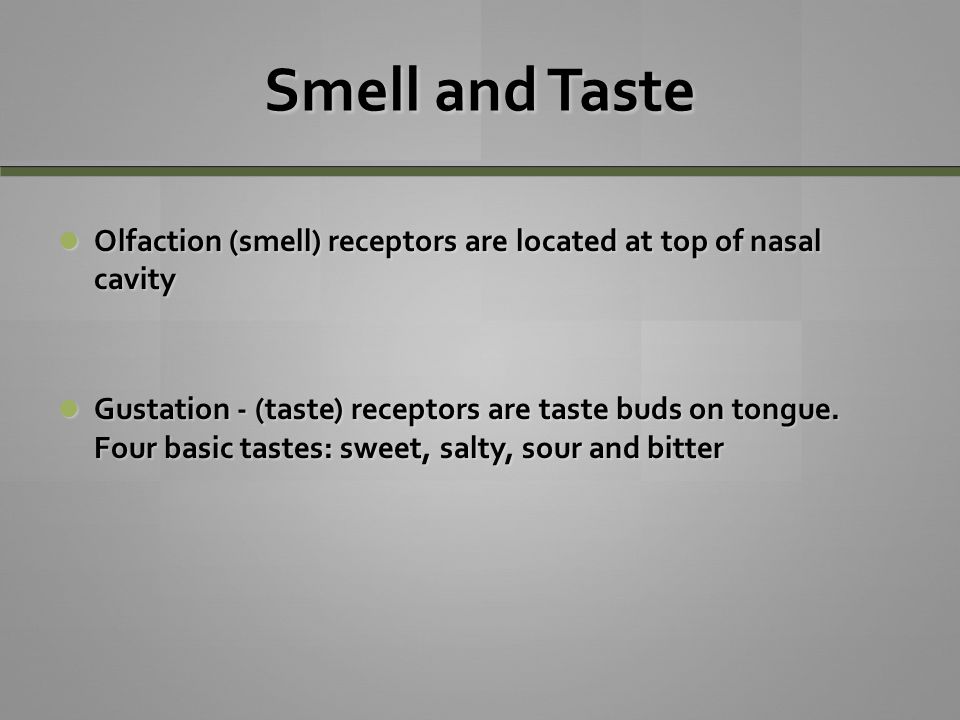 Smell and Taste

Olfaction (smell) receptors are located at top of nasal cavity

Gustation - (taste) receptors are taste buds on tongue. Four basic tastes: sweet, salty, sour and bitter